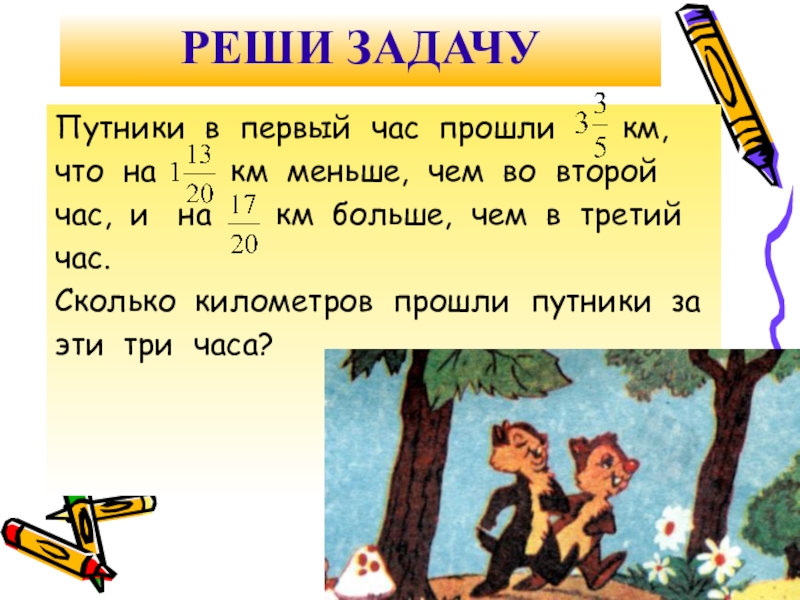 РЕШИ ЗАДАЧУ

Путники в первый час прошли $3\frac{3}{5}$ км, что на $1\frac{13}{20}$ км меньше, чем во второй час, и на $\frac{17}{20}$ км больше, чем в третий час.
Сколько километров прошли путники за эти три часа?